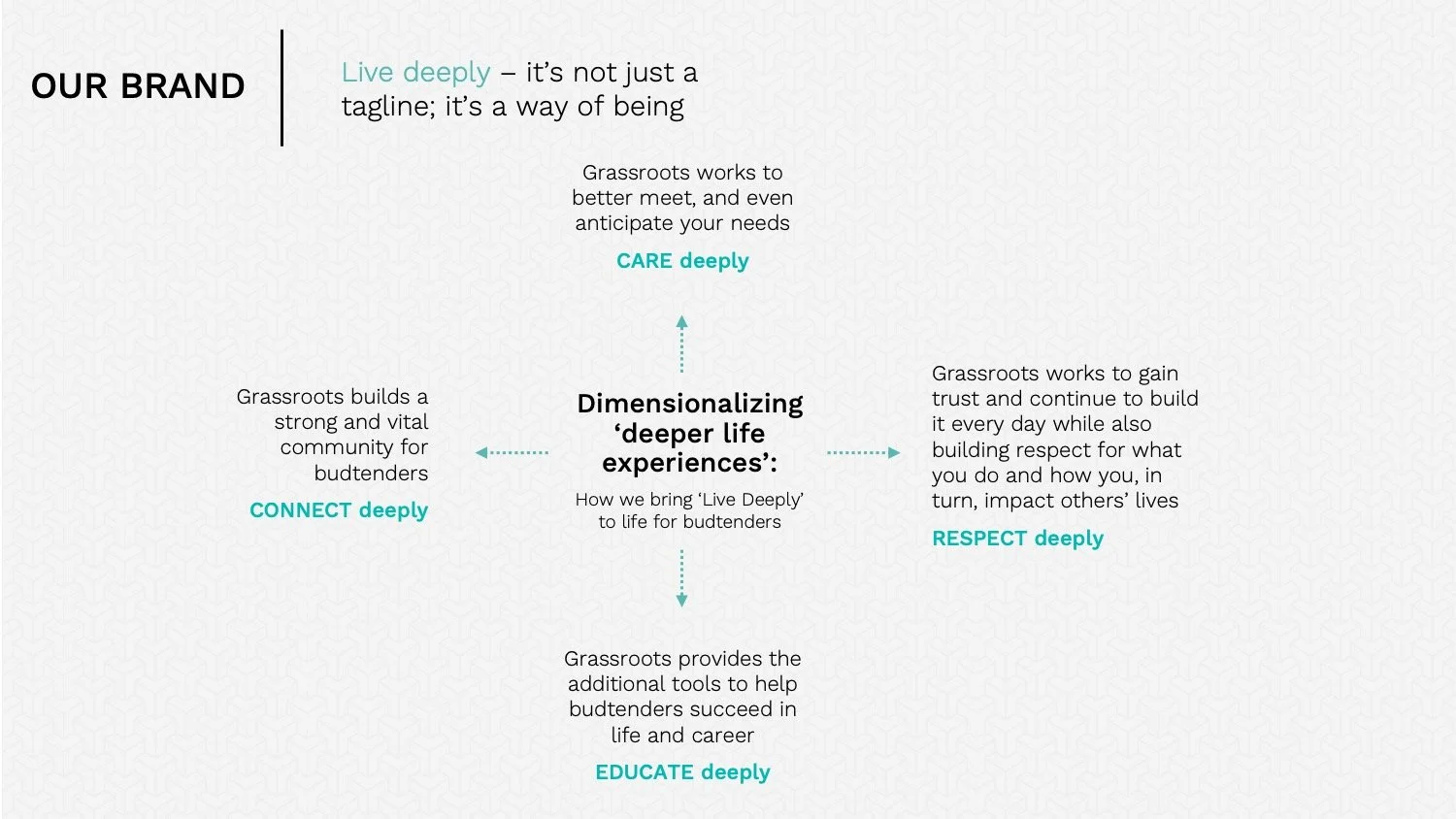 OUR BRAND

Live deeply – it's not just a tagline; it's a way of being

Grassroots works to better meet, and even anticipate your needs

CARE deeply

Grassroots builds a strong and vital community for budtenders

CONNECT deeply

Dimensionalizing 'deeper life experiences':

How we bring 'Live Deeply' to life for budtenders

Grassroots works to gain trust and continue to build it every day while also building respect for what you do and how you, in turn, impact others' lives

RESPECT deeply

Grassroots provides the additional tools to help budtenders succeed in life and career

EDUCATE deeply